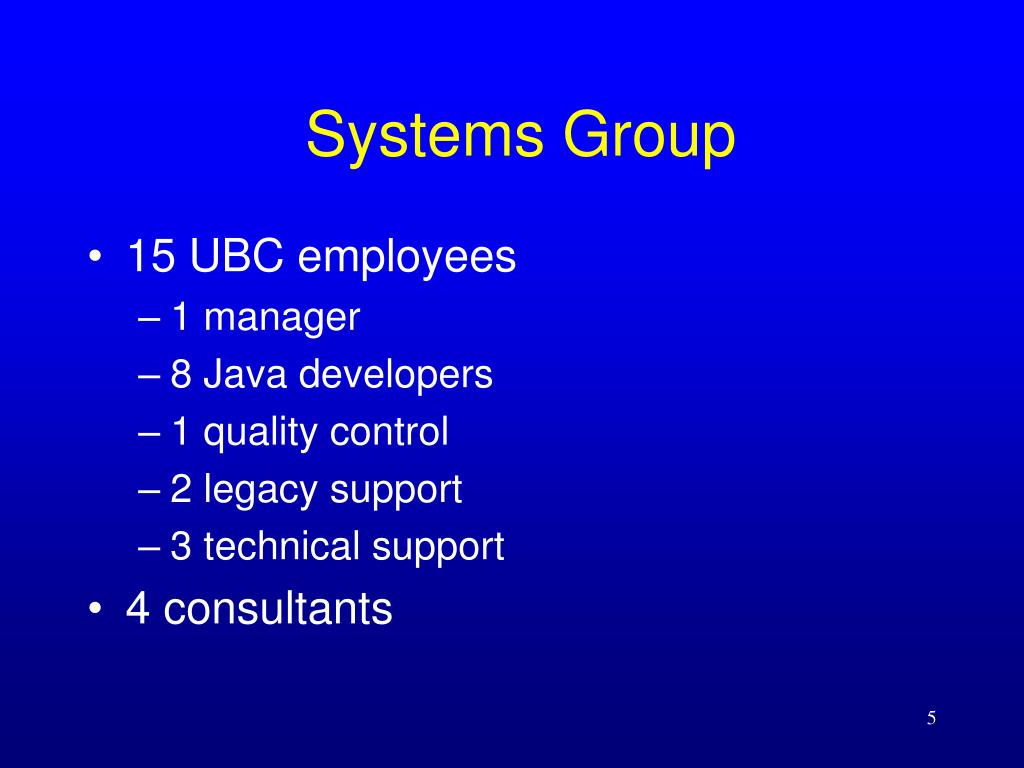 Systems Group

• 15 UBC employees
– 1 manager
– 8 Java developers
– 1 quality control
– 2 legacy support
– 3 technical support
• 4 consultants

5